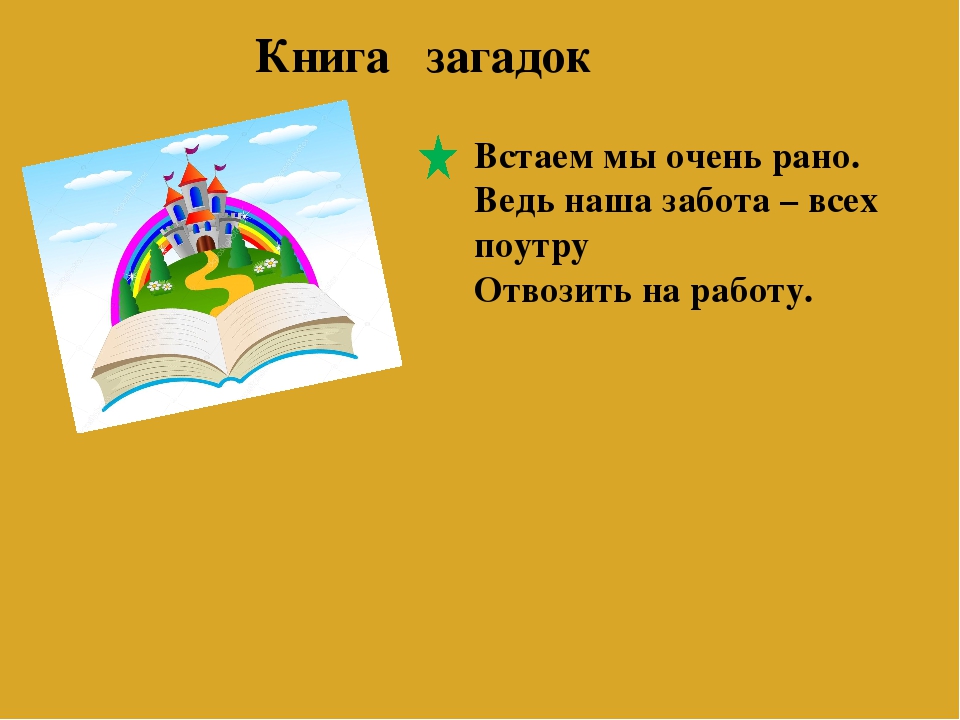 Книга загадок

Встаем мы очень рано.
Ведь наша забота – всех поутру
Отвозить на работу.